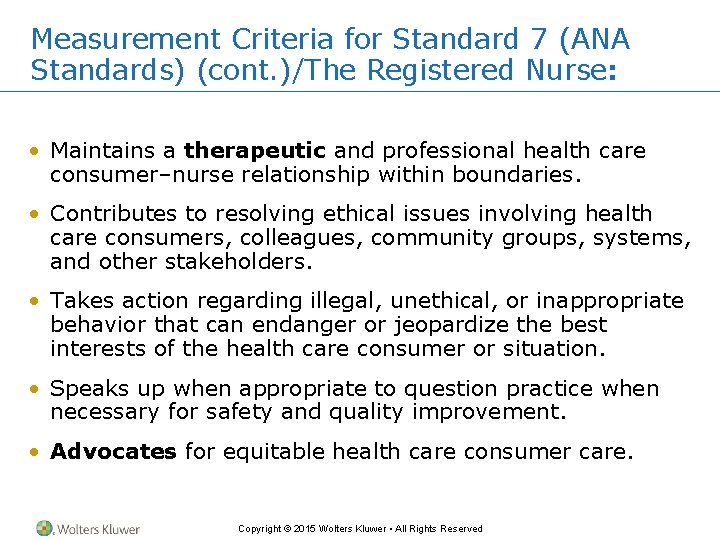 Measurement Criteria for Standard 7 (ANA Standards) (cont.)/The Registered Nurse:

• Maintains a therapeutic and professional health care consumer–nurse relationship within boundaries.

• Contributes to resolving ethical issues involving health care consumers, colleagues, community groups, systems, and other stakeholders.

• Takes action regarding illegal, unethical, or inappropriate behavior that can endanger or jeopardize the best interests of the health care consumer or situation.

• Speaks up when appropriate to question practice when necessary for safety and quality improvement.

• Advocates for equitable health care consumer care.

Wolters Kluwer

Copyright © 2015 Wolters Kluwer • All Rights Reserved